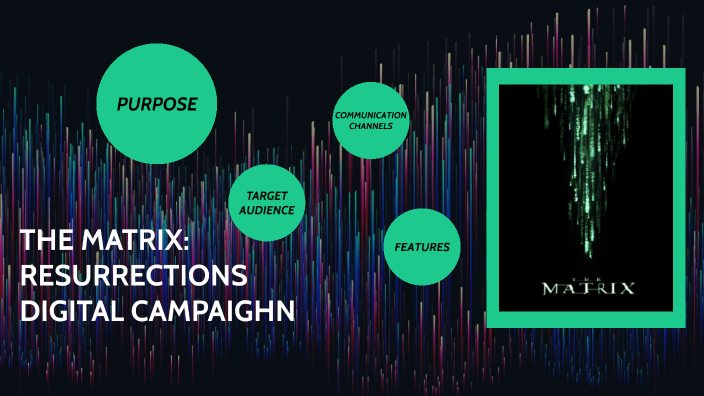 PURPOSE

COMMUNICATION CHANNELS

TARGET AUDIENCE

FEATURES

THE MATRIX: RESURRECTIONS DIGITAL CAMPAIGHN

THE MATRIX